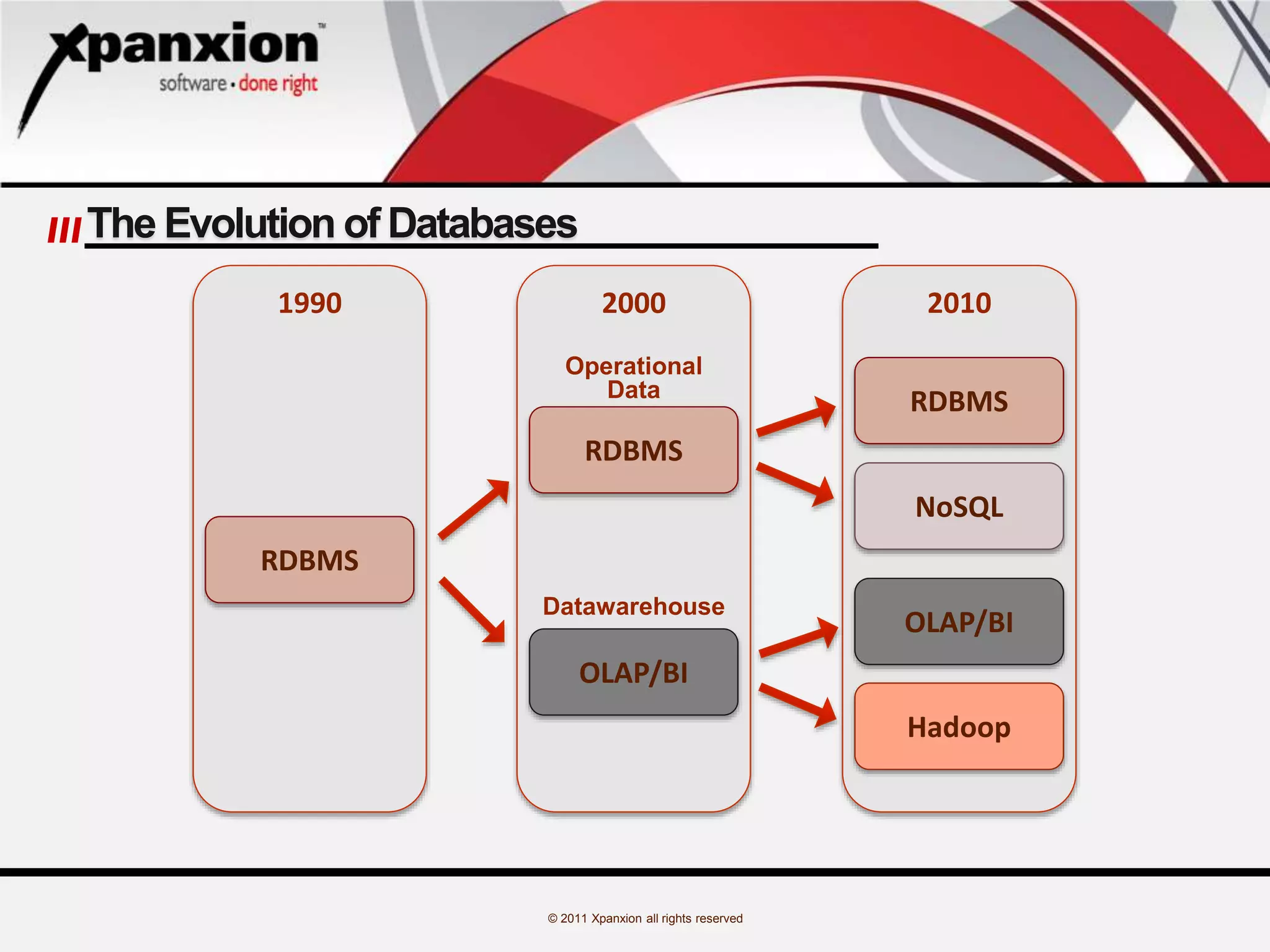 xpanxion™
software • done right

The Evolution of Databases

1990

RDBMS

2000

Operational Data

RDBMS

Datawarehouse

OLAP/BI

2010

RDBMS

NoSQL

OLAP/BI

Hadoop

© 2011 Xpanxion all rights reserved